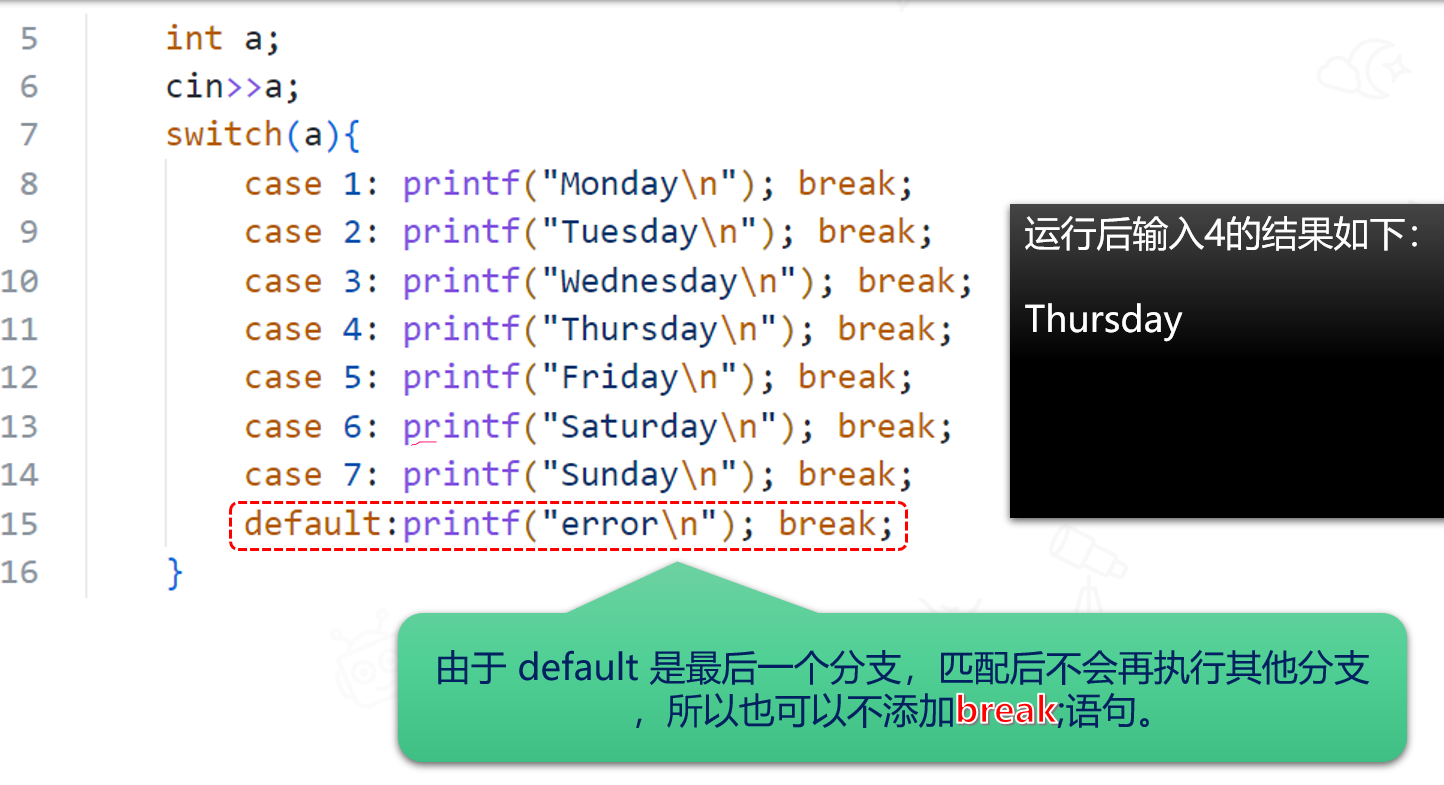 5 int a;
6 cin>>a;
7 switch(a){
8 case 1: printf("Monday\n"); break;
9 case 2: printf("Tuesday\n"); break;
10 case 3: printf("Wednesday\n"); break;
11 case 4: printf("Thursday\n"); break;
12 case 5: printf("Friday\n"); break;
13 case 6: printf("Saturday\n"); break;
14 case 7: printf("Sunday\n"); break;
15 default:printf("error\n"); break;
16 }

运行后输入4的结果如下：

Thursday

由于 default 是最后一个分支，匹配后不会再执行其他分支，所以也可以不添加break;语句。